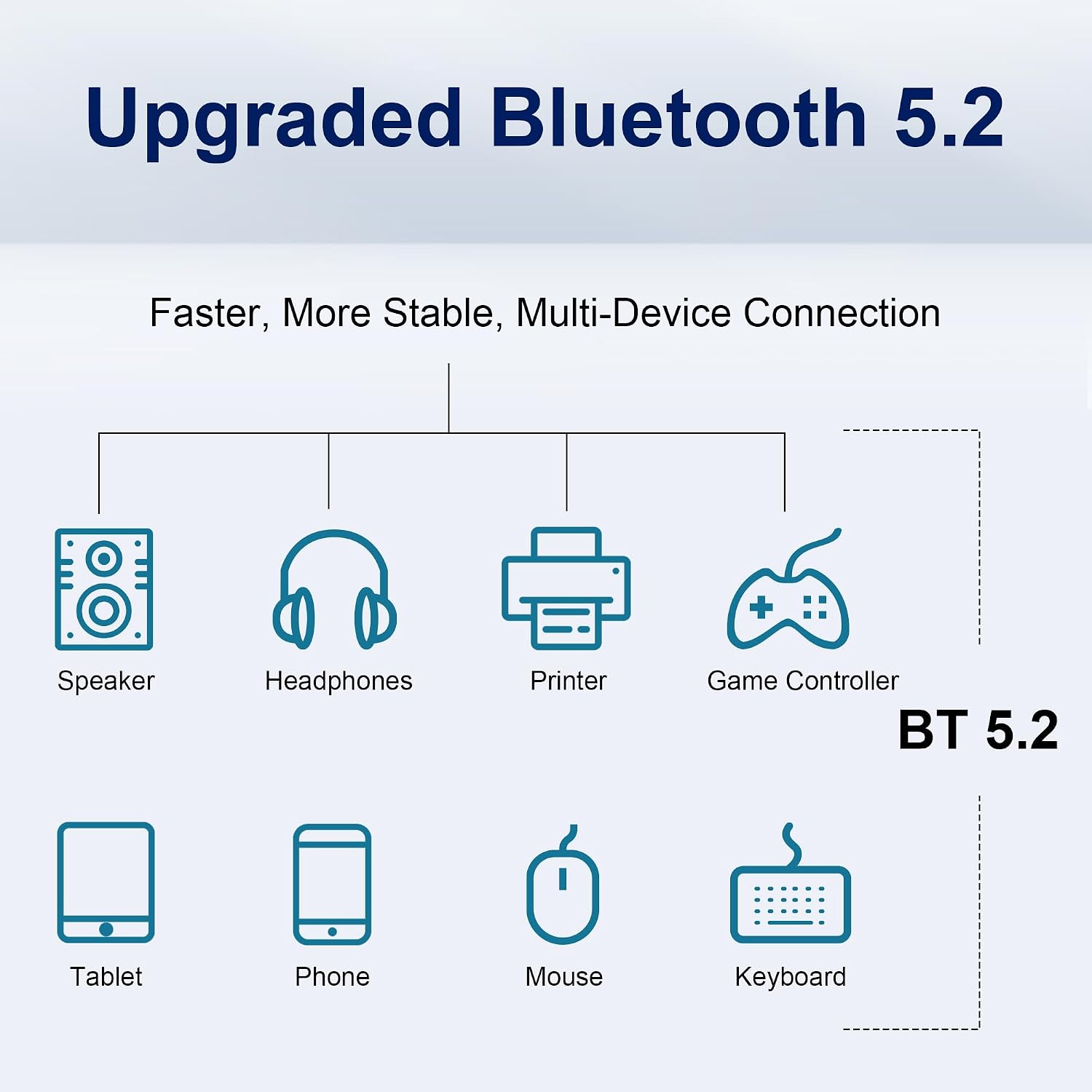 Upgraded Bluetooth 5.2

Faster, More Stable, Multi-Device Connection

Speaker

Headphones

Printer

Game Controller

BT 5.2

Tablet

Phone

Mouse

Keyboard